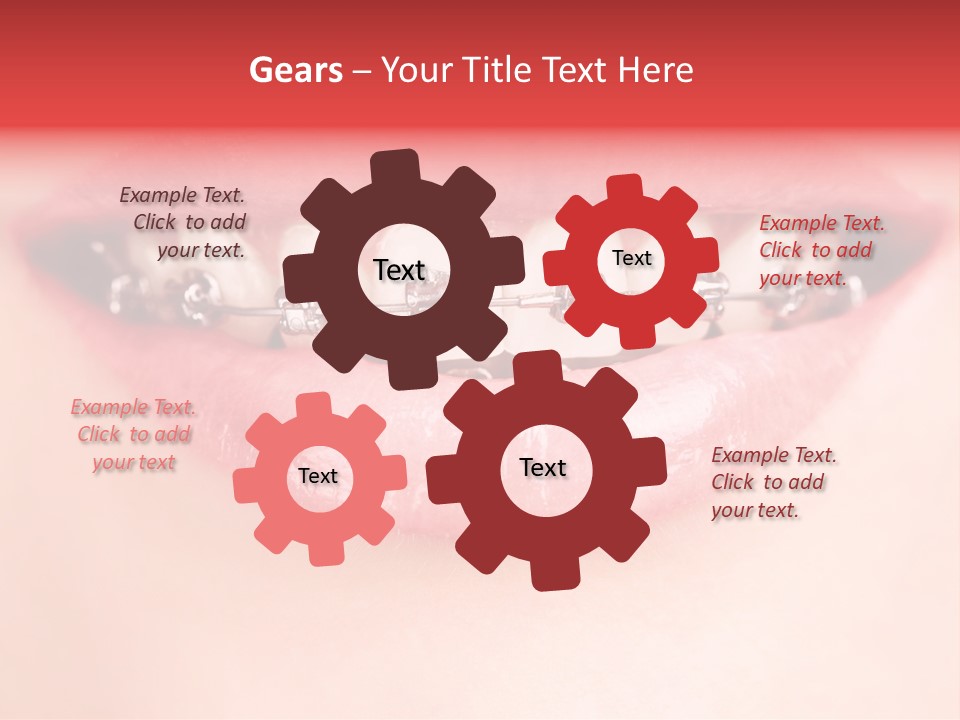 Gears – Your Title Text Here

Example Text. Click to add your text.

Text

Text

Example Text. Click to add your text.

Example Text. Click to add your text

Text

Text

Example Text. Click to add your text.